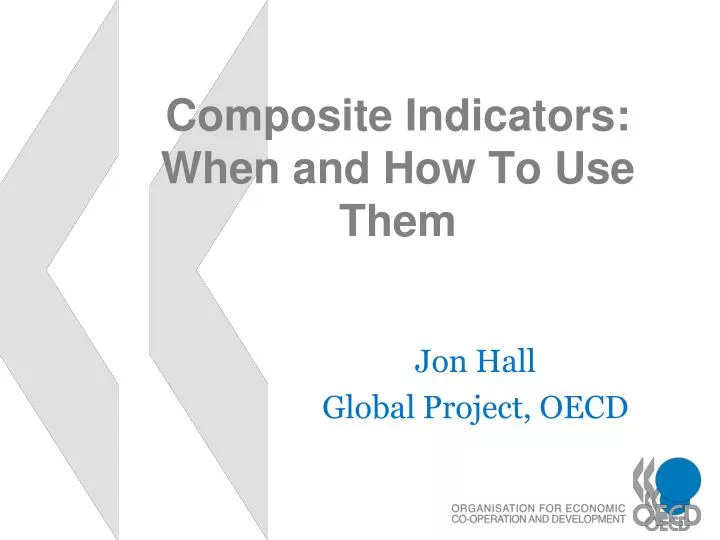 Composite Indicators: When and How To Use Them

Jon Hall
Global Project, OECD

ORGANISATION FOR ECONOMIC CO-OPERATION AND DEVELOPMENT
OECD